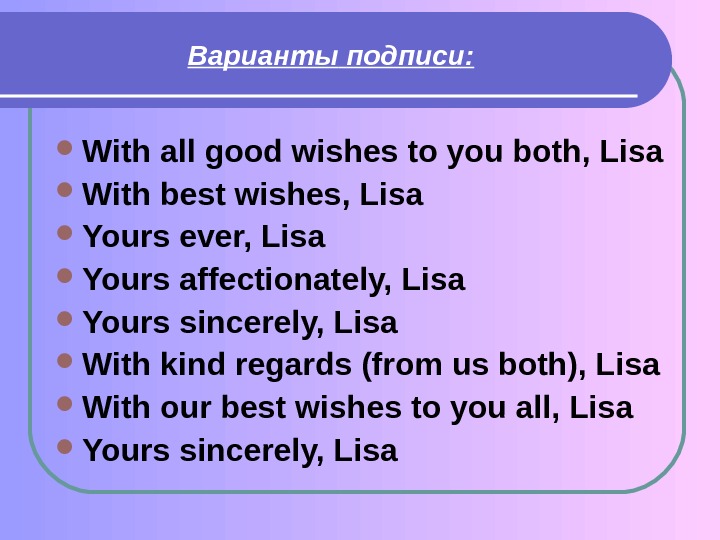 Варианты подписи:

- With all good wishes to you both, Lisa
- With best wishes, Lisa
- Yours ever, Lisa
- Yours affectionately, Lisa
- Yours sincerely, Lisa
- With kind regards (from us both), Lisa
- With our best wishes to you all, Lisa
- Yours sincerely, Lisa